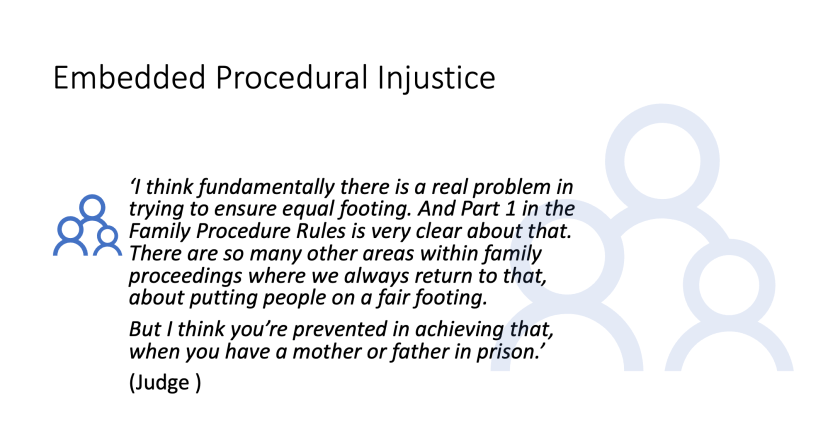 Embedded Procedural Injustice

‘I think fundamentally there is a real problem in trying to ensure equal footing. And Part 1 in the Family Procedure Rules is very clear about that. There are so many other areas within family proceedings where we always return to that, about putting people on a fair footing.

But I think you’re prevented in achieving that, when you have a mother or father in prison.’

(Judge )